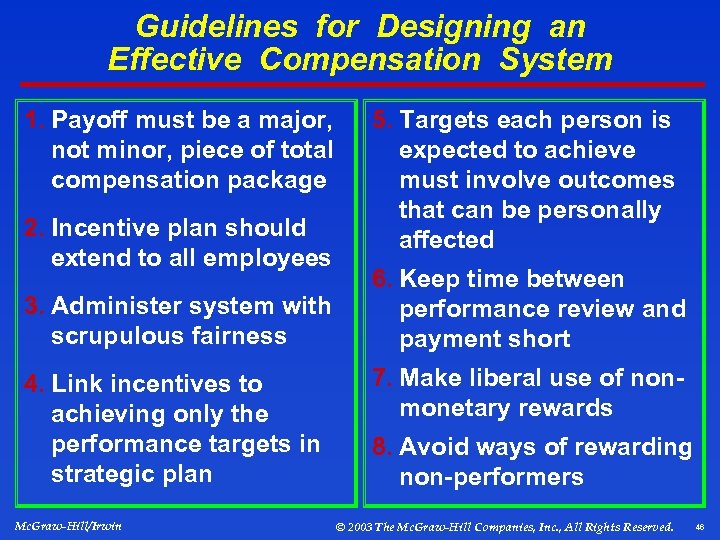 Guidelines for Designing an Effective Compensation System

1. Payoff must be a major, not minor, piece of total compensation package

2. Incentive plan should extend to all employees

3. Administer system with scrupulous fairness

4. Link incentives to achieving only the performance targets in strategic plan

5. Targets each person is expected to achieve must involve outcomes that can be personally affected

6. Keep time between performance review and payment short

7. Make liberal use of non-monetary rewards

8. Avoid ways of rewarding non-performers

McGraw-Hill/Irwin

© 2003 The McGraw-Hill Companies, Inc., All Rights Reserved.

46